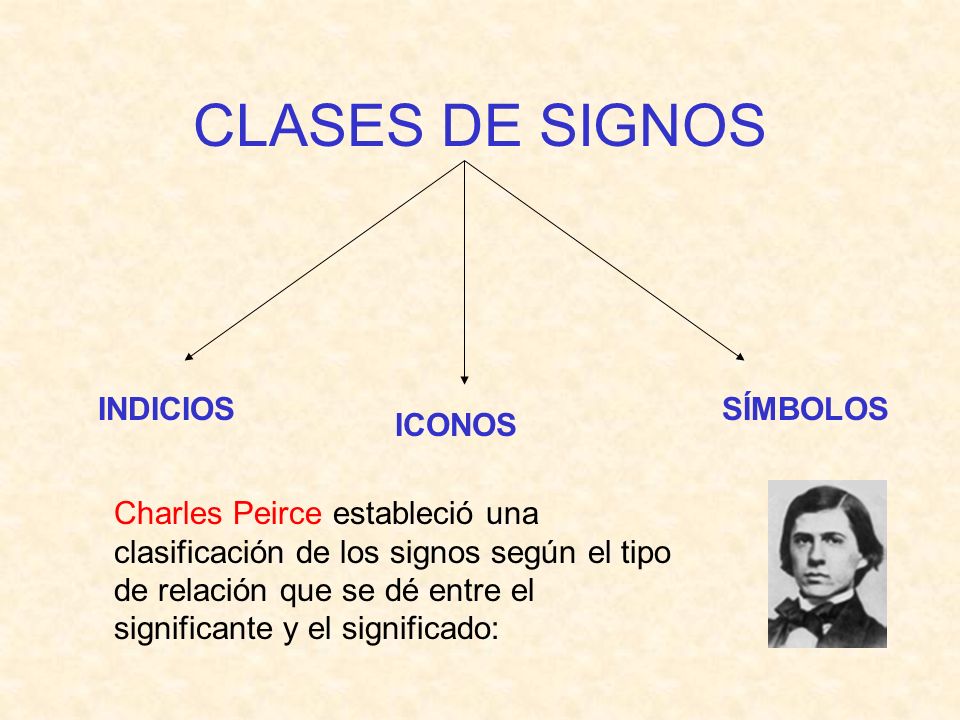 CLASES DE SIGNOS

INDICIOS

ICONOS

SÍMBOLOS

Charles Peirce estableció una clasificación de los signos según el tipo de relación que se dé entre el significante y el significado: